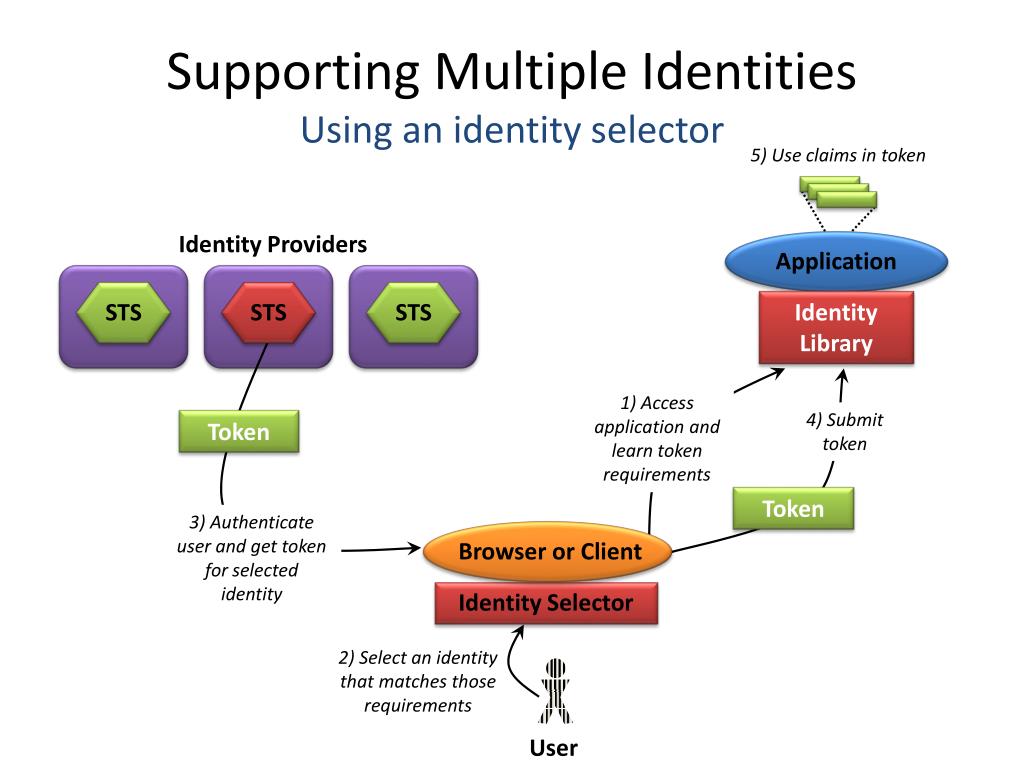 Supporting Multiple Identities
Using an identity selector

5) Use claims in token

Identity Providers

STS

STS

STS

Application

Identity Library

Token

1) Access application and learn token requirements

4) Submit token

Token

3) Authenticate user and get token for selected identity

Browser or Client

Identity Selector

2) Select an identity that matches those requirements

User